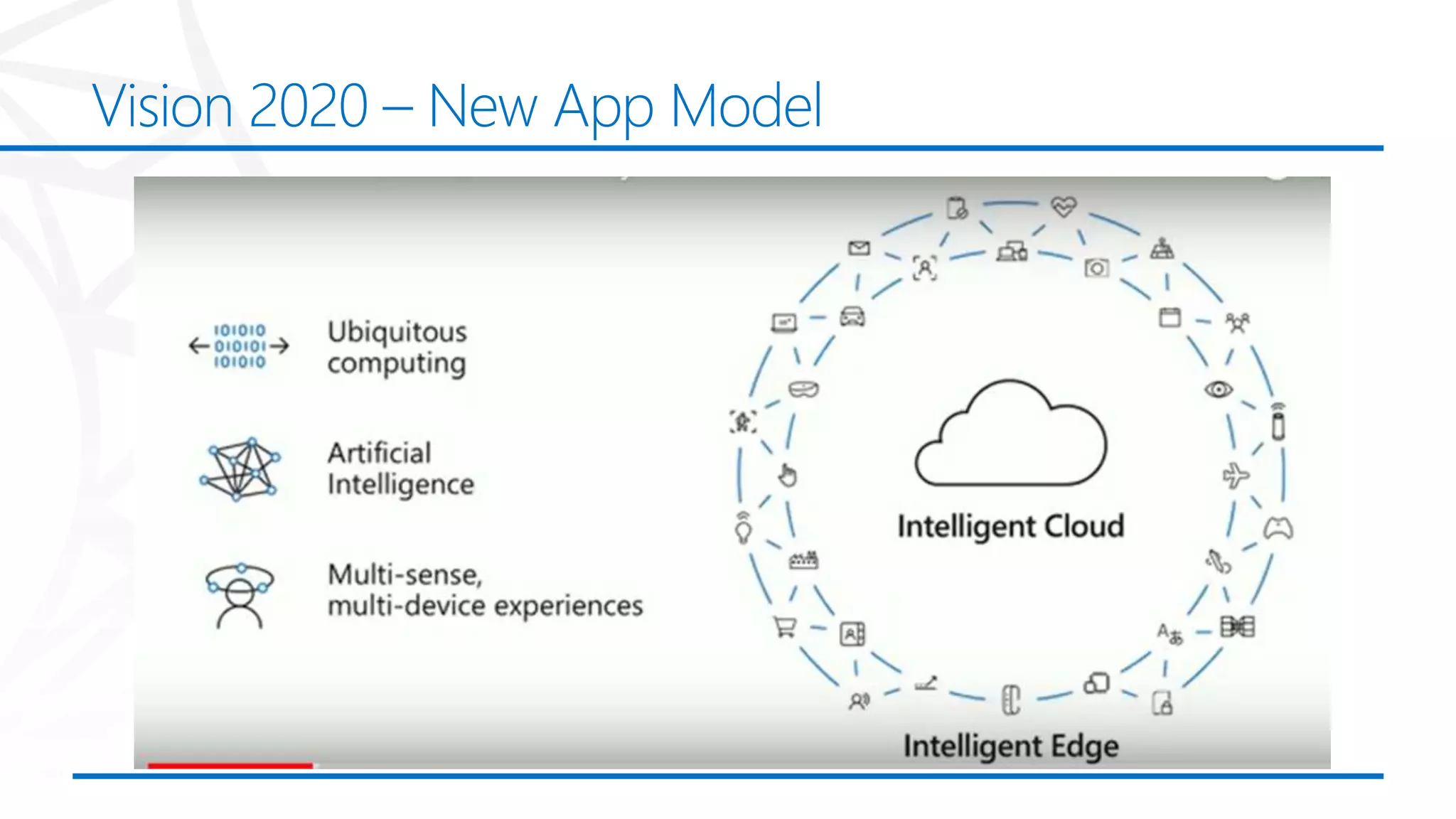 Vision 2020 – New App Model

101010
010101
101010

Ubiquitous computing

Artificial Intelligence

Multi-sense, multi-device experiences

Intelligent Cloud

Intelligent Edge